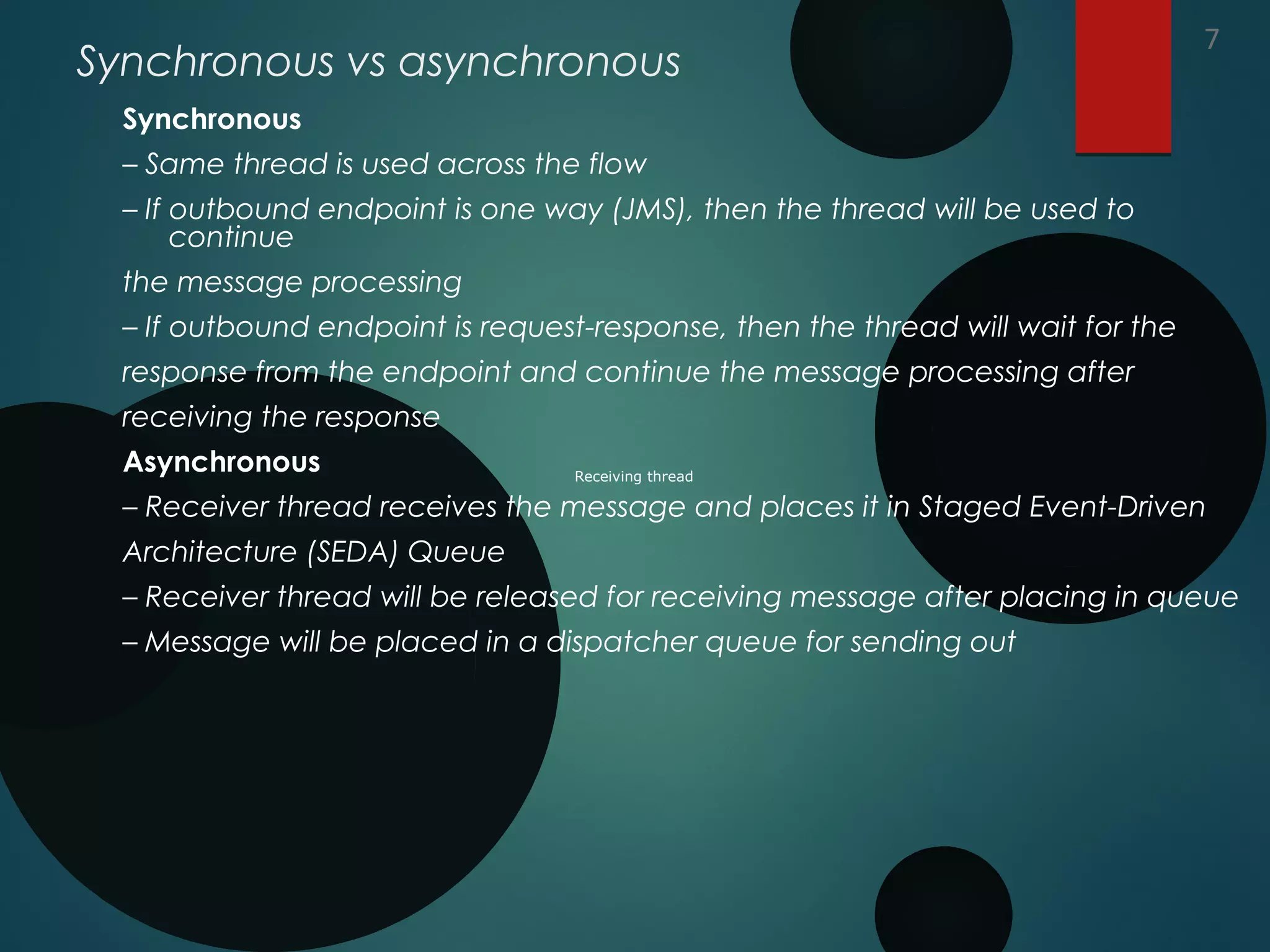 7

Synchronous vs asynchronous

Synchronous

– Same thread is used across the flow

– If outbound endpoint is one way (JMS), then the thread will be used to continue

the message processing

– If outbound endpoint is request-response, then the thread will wait for the

response from the endpoint and continue the message processing after

receiving the response

Asynchronous

Receiving thread

– Receiver thread receives the message and places it in Staged Event-Driven

Architecture (SEDA) Queue

– Receiver thread will be released for receiving message after placing in queue

– Message will be placed in a dispatcher queue for sending out